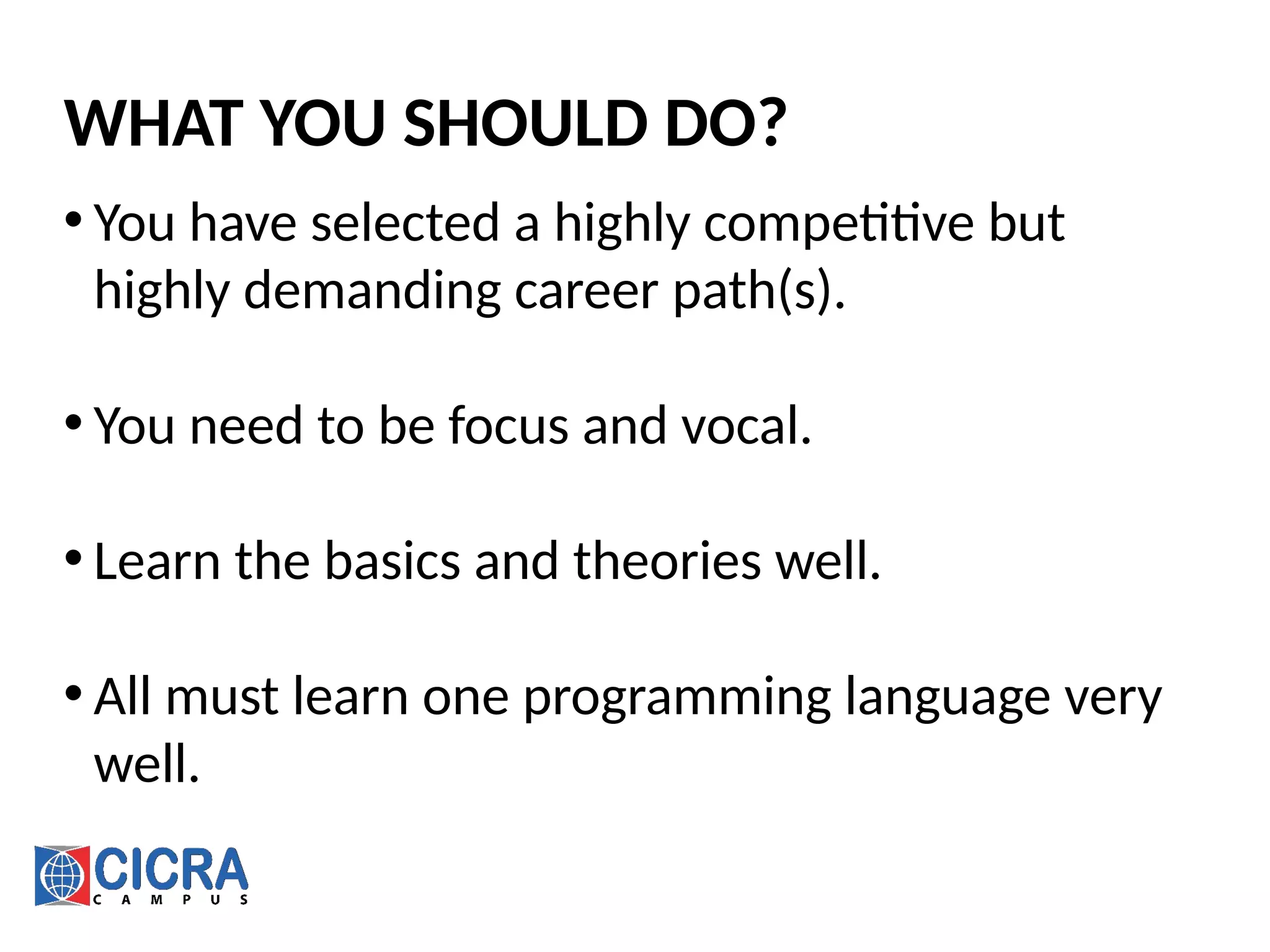 WHAT YOU SHOULD DO?

• You have selected a highly competitive but highly demanding career path(s).

• You need to be focus and vocal.

• Learn the basics and theories well.

• All must learn one programming language very well.

CICRA
CAMPUS